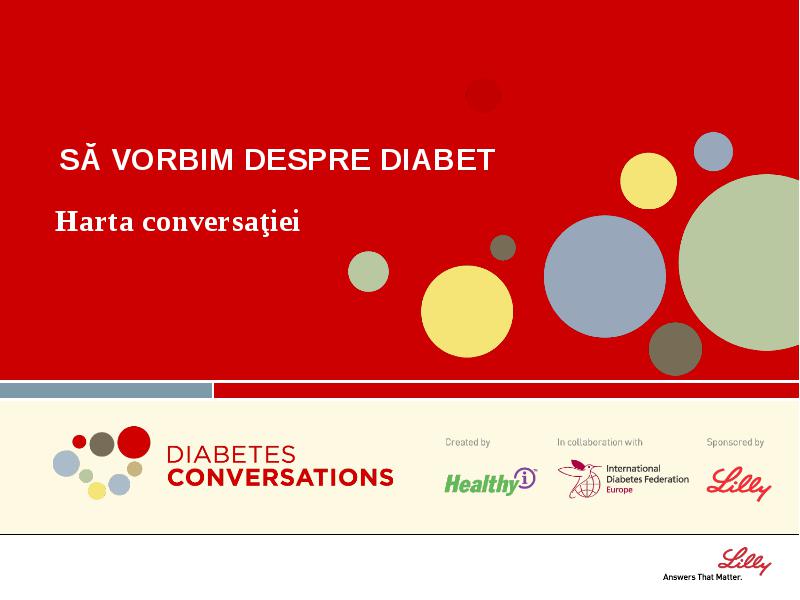 SĂ VORBIM DESPRE DIABET

Harta conversaţiei

DIABETES CONVERSATIONS

Created by

Healthy i

In collaboration with

International Diabetes Federation Europe

Sponsored by

Lilly

Lilly

Answers That Matter.